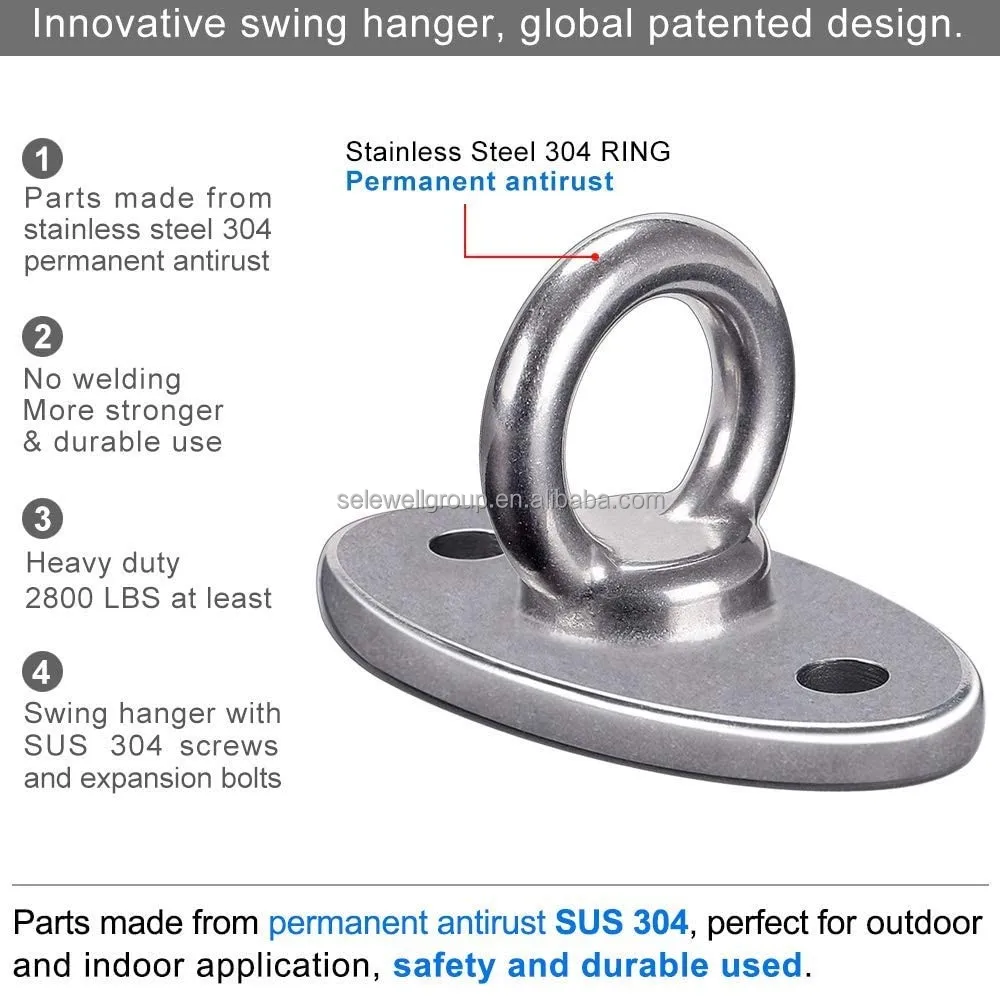 Innovative swing hanger, global patented design.

1
Parts made from stainless steel 304 permanent antirust

2
No welding
More stronger & durable use

3
Heavy duty
2800 LBS at least

4
Swing hanger with SUS 304 screws and expansion bolts

Stainless Steel 304 RING
Permanent antirust

selewellgroup.en.alibaba.com

Parts made from permanent antirust SUS 304, perfect for outdoor and indoor application, safety and durable used.